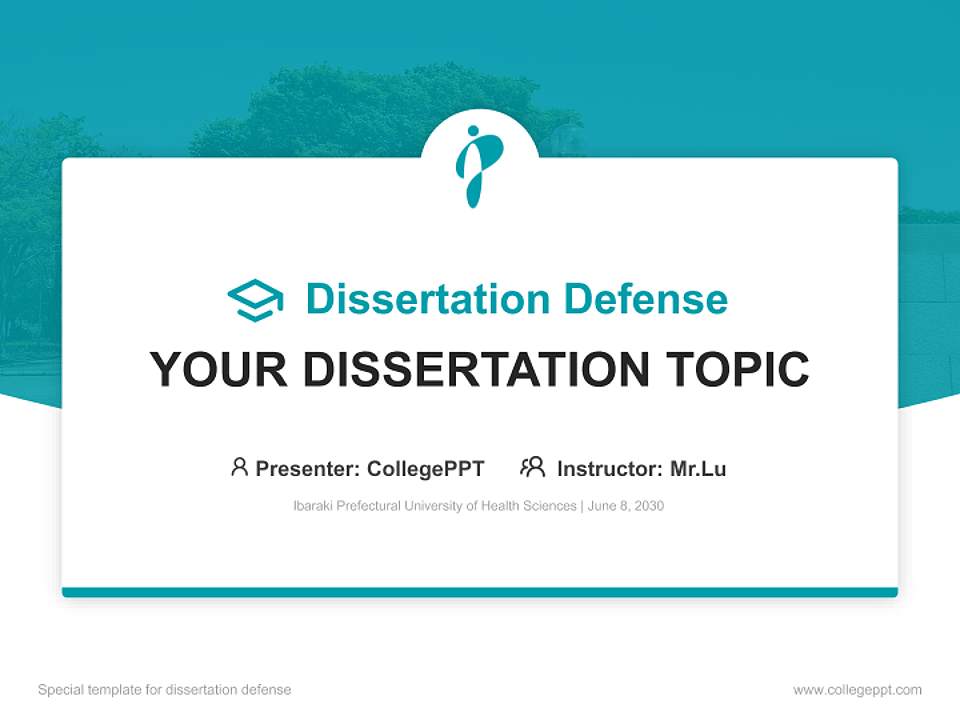 Dissertation Defense

YOUR DISSERTATION TOPIC

Presenter: CollegePPT Instructor: Mr.Lu

Ibaraki Prefectural University of Health Sciences | June 8, 2030

Special template for dissertation defense

www.collegeppt.com